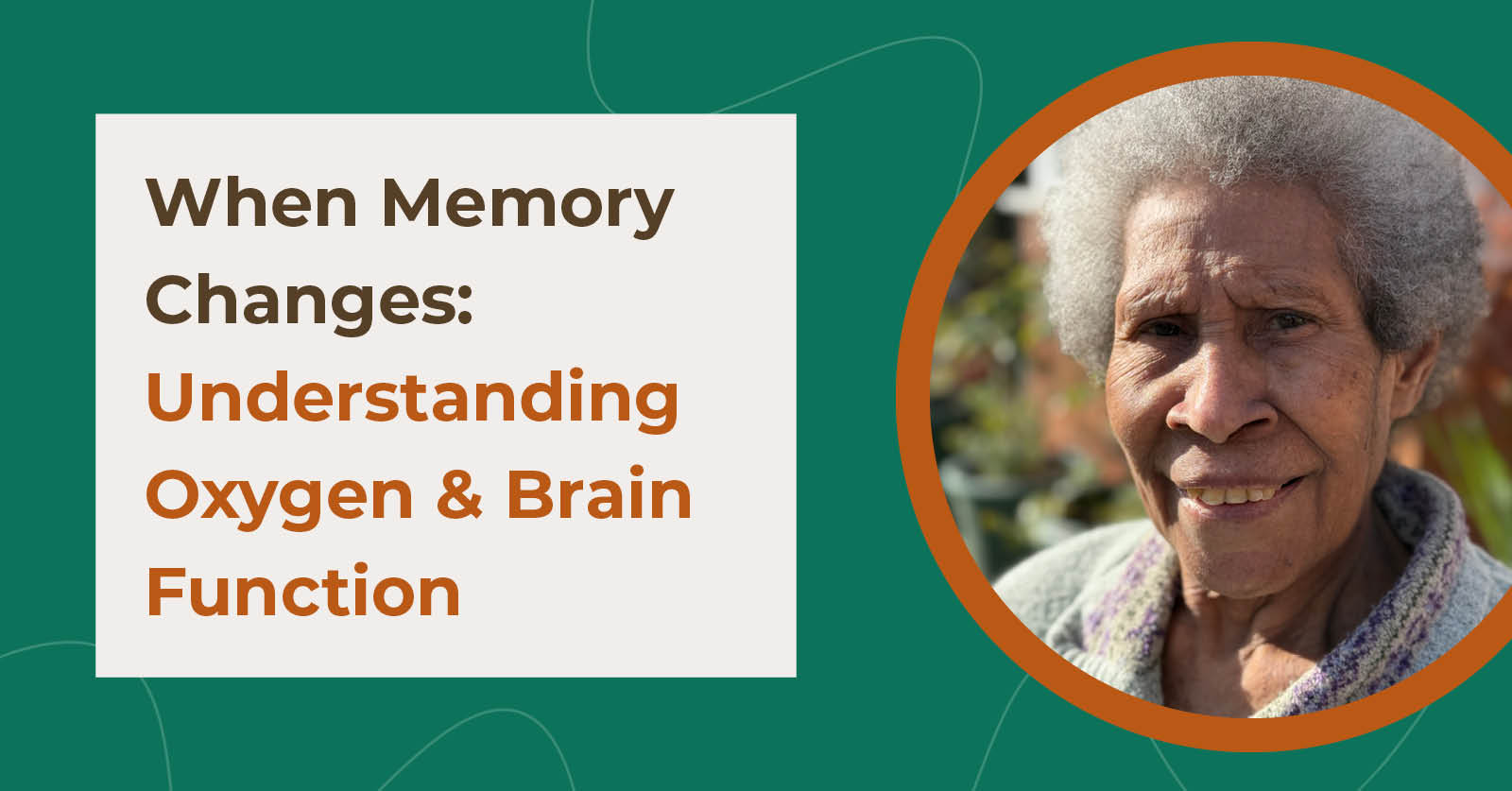 When Memory Changes: Understanding Oxygen & Brain Function